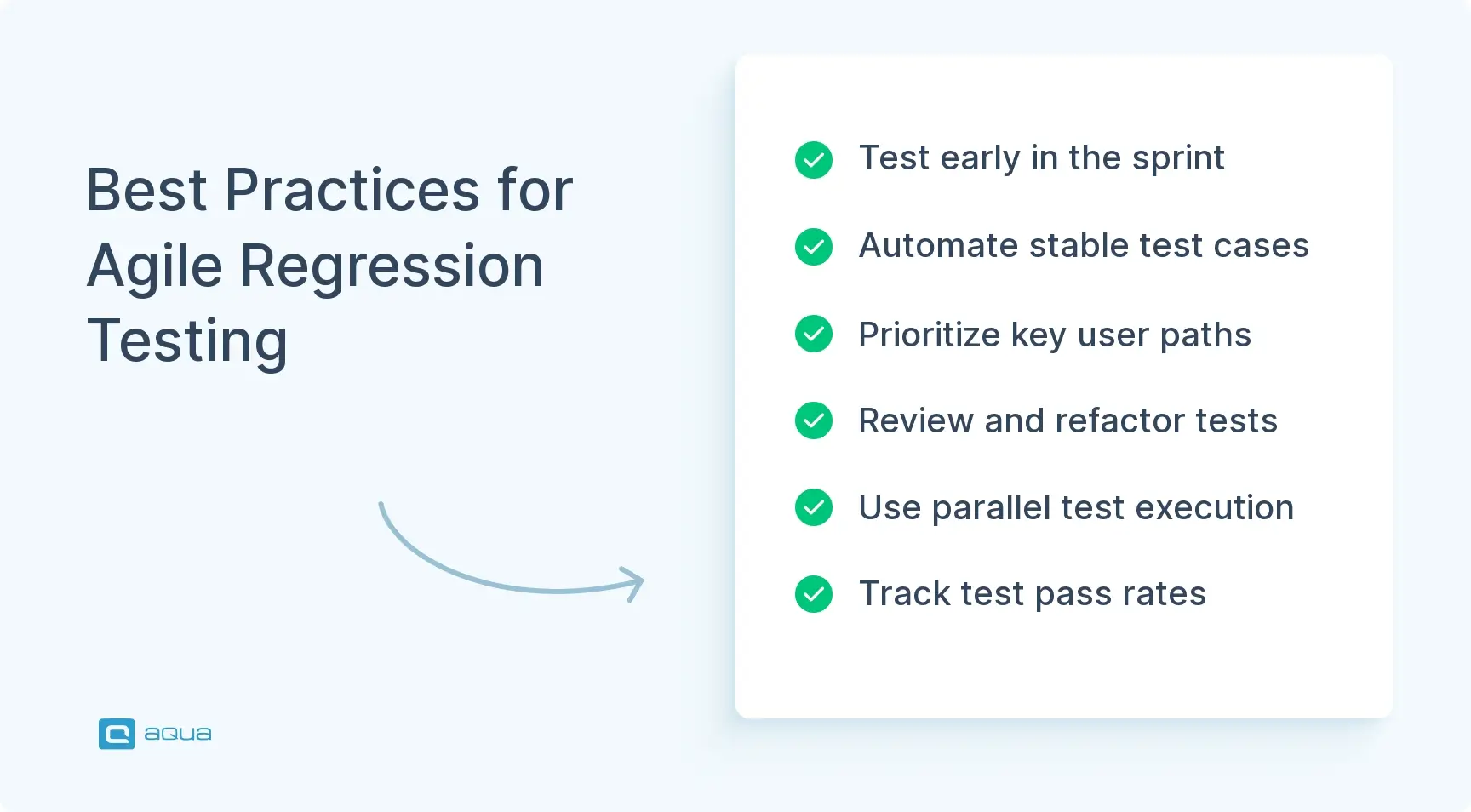 Best Practices for Agile Regression Testing

Test early in the sprint

Automate stable test cases

Prioritize key user paths

Review and refactor tests

Use parallel test execution

Track test pass rates

aqua